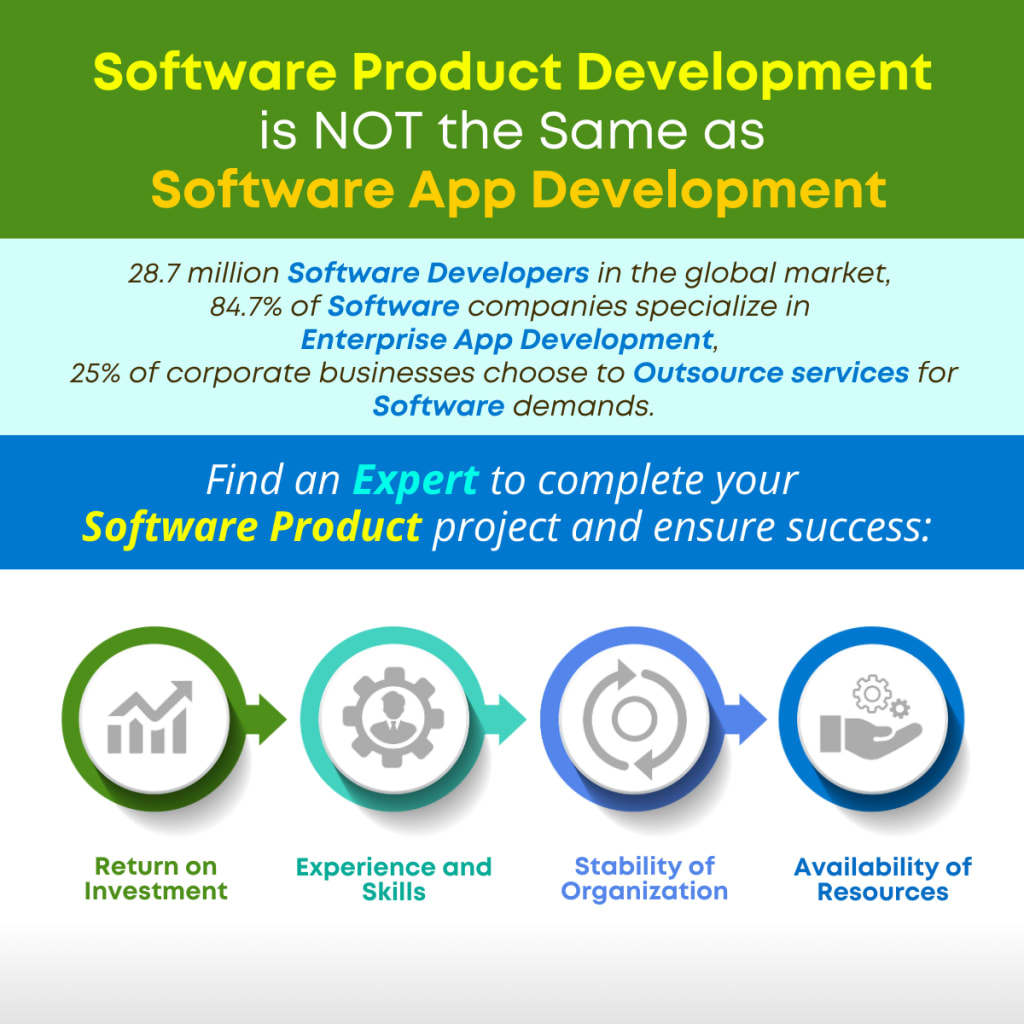 Software Product Development is NOT the Same as Software App Development

28.7 million Software Developers in the global market, 84.7% of Software companies specialize in Enterprise App Development, 25% of corporate businesses choose to Outsource services for Software demands.

Find an Expert to complete your Software Product project and ensure success:

Return on Investment

Experience and Skills

Stability of Organization

Availability of Resources